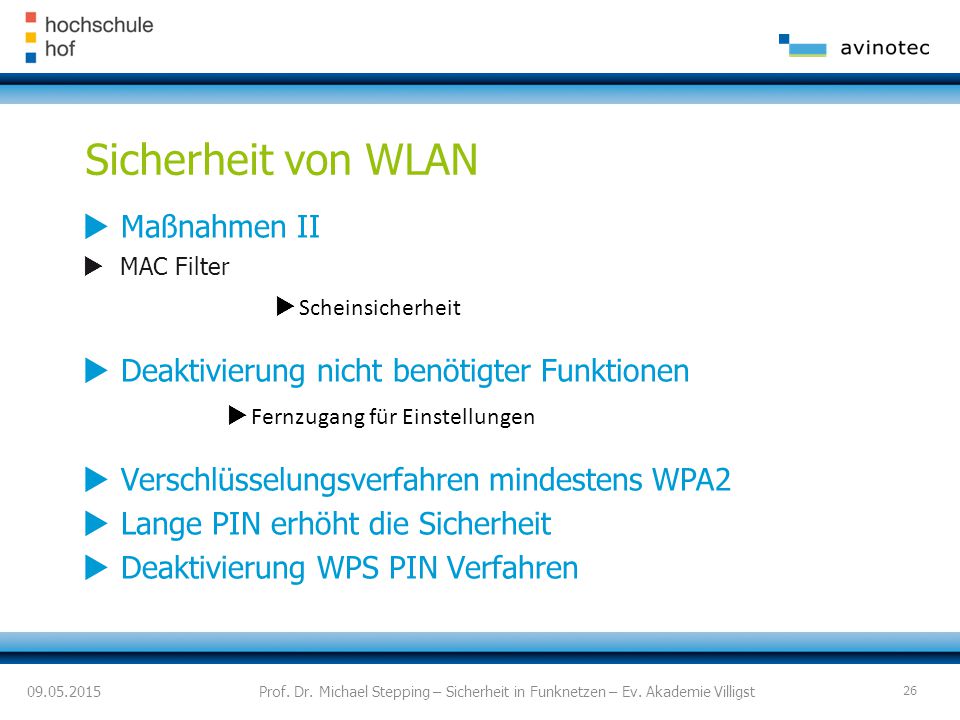 hochschule
hof

avinotec

Sicherheit von WLAN

Maßnahmen II

MAC Filter

Scheinsicherheit

Deaktivierung nicht benötigter Funktionen

Fernzugang für Einstellungen

Verschlüsselungsverfahren mindestens WPA2

Lange PIN erhöht die Sicherheit

Deaktivierung WPS PIN Verfahren

09.05.2015 Prof. Dr. Michael Stepping – Sicherheit in Funknetzen – Ev. Akademie Villigst 26